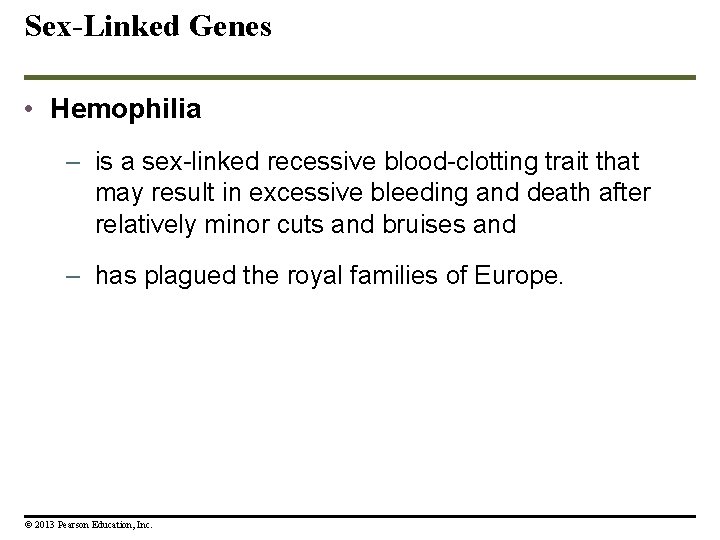 Sex-Linked Genes

• Hemophilia

– is a sex-linked recessive blood-clotting trait that may result in excessive bleeding and death after relatively minor cuts and bruises and

– has plagued the royal families of Europe.

© 2013 Pearson Education, Inc.